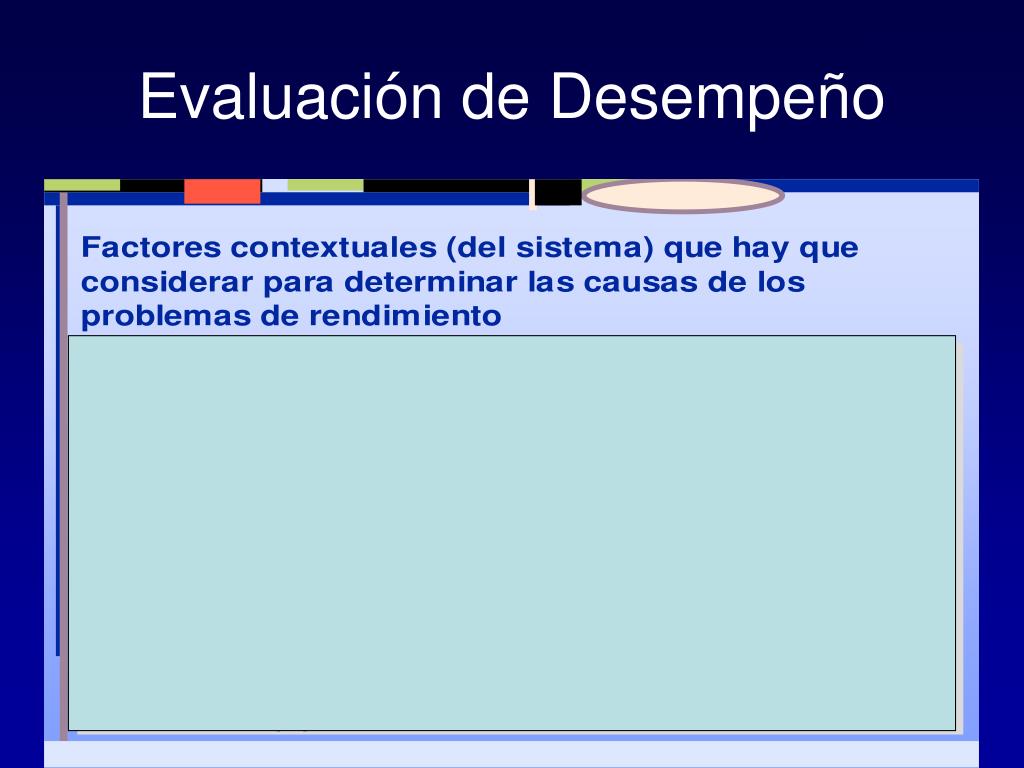 Evaluación de Desempeño

Factores contextuales (del sistema) que hay que considerar para determinar las causas de los problemas de rendimiento